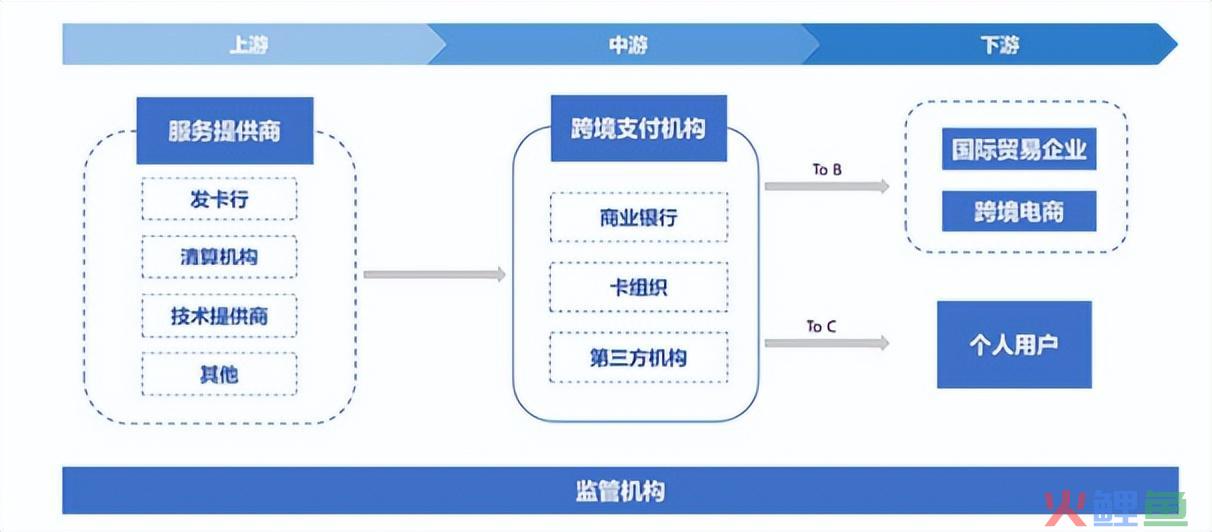 上游

中游

下游

服务提供商

发卡行

清算机构

技术提供商

其他

跨境支付机构

商业银行

卡组织

第三方机构

To B

To C

国际贸易企业

跨境电商

个人用户

监管机构

火鲤鱼